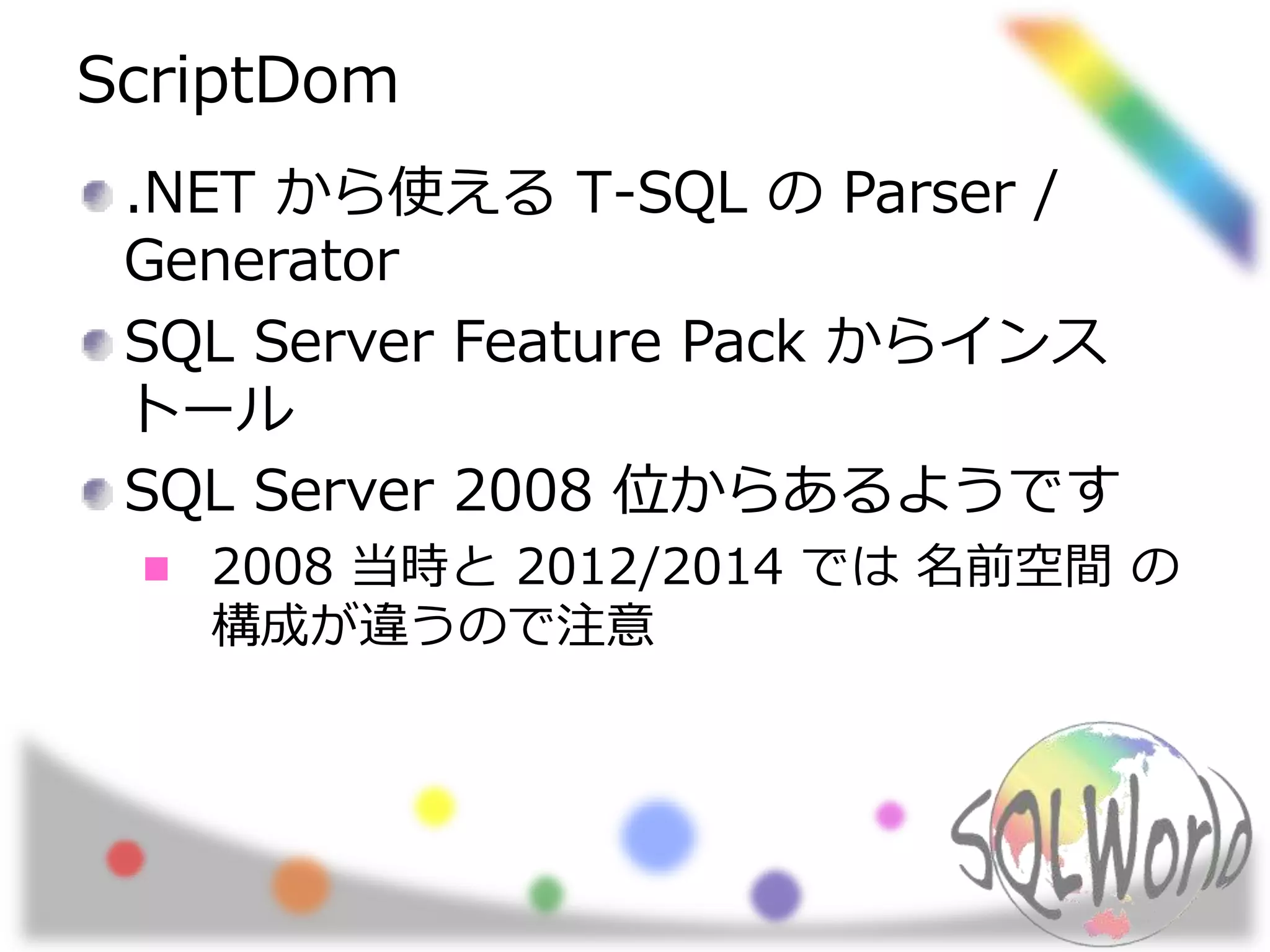 ScriptDom

.NET から使える T-SQL の Parser / Generator

SQL Server Feature Pack からインストール

SQL Server 2008 位からあるようです

2008 当時と 2012/2014 では 名前空間 の構成が違うので注意

SQLWorld